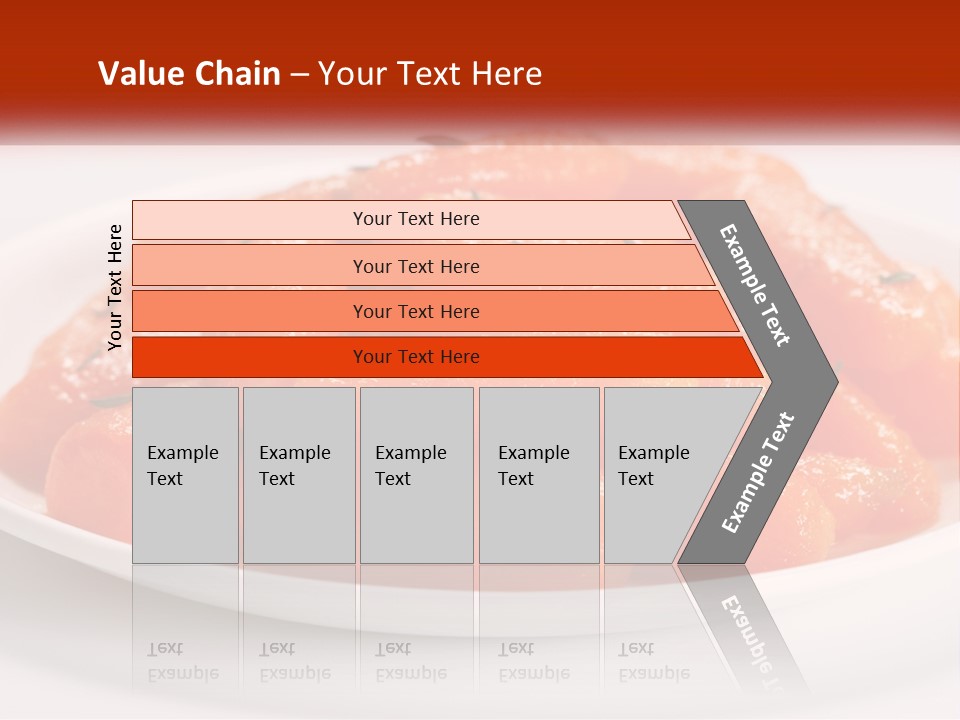 Value Chain – Your Text Here

Your Text Here

Your Text Here

Your Text Here

Your Text Here

Your Text Here

Example Text

Example Text

Example Text

Example Text

Example Text

Example Text

Example Text